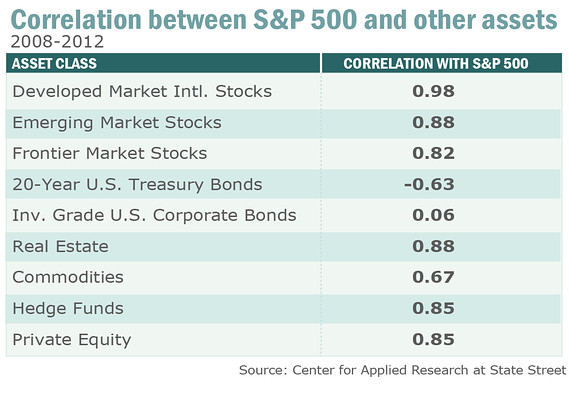 Correlation between S&P 500 and other assets
2008-2012

| ASSET CLASS | CORRELATION WITH S&P 500 |
|---|---|
| Developed Market Intl. Stocks | 0.98 |
| Emerging Market Stocks | 0.88 |
| Frontier Market Stocks | 0.82 |
| 20-Year U.S. Treasury Bonds | -0.63 |
| Inv. Grade U.S. Corporate Bonds | 0.06 |
| Real Estate | 0.88 |
| Commodities | 0.67 |
| Hedge Funds | 0.85 |
| Private Equity | 0.85 |

Source: Center for Applied Research at State Street